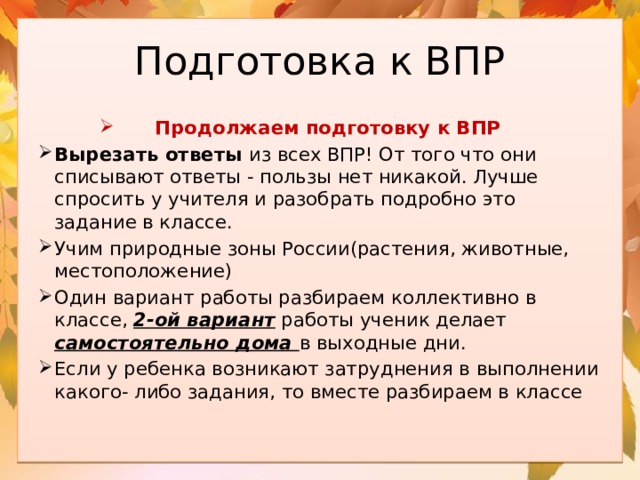 Подготовка к ВПР

Продолжаем подготовку к ВПР

Вырезать ответы из всех ВПР! От того что они списывают ответы - пользы нет никакой. Лучше спросить у учителя и разобрать подробно это задание в классе.

Учим природные зоны России(растения, животные, местоположение)

Один вариант работы разбираем коллективно в классе, 2-ой вариант работы ученик делает самостоятельно дома в выходные дни.

Если у ребенка возникают затруднения в выполнении какого- либо задания, то вместе разбираем в классе